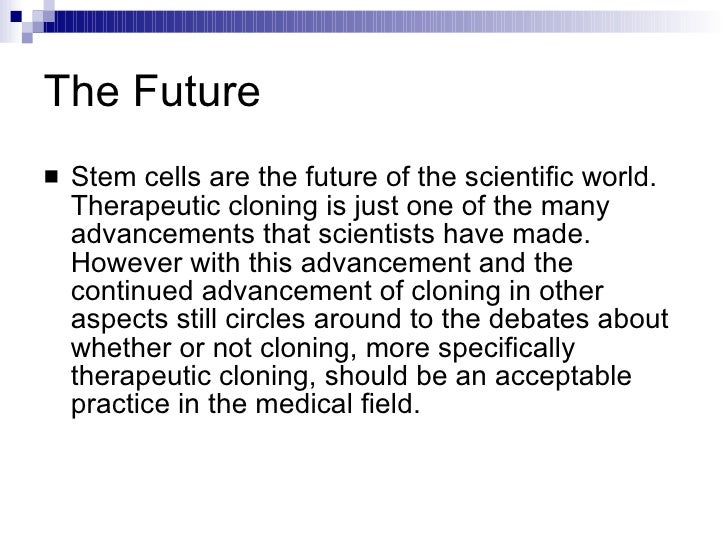 The Future

■ Stem cells are the future of the scientific world. Therapeutic cloning is just one of the many advancements that scientists have made. However with this advancement and the continued advancement of cloning in other aspects still circles around to the debates about whether or not cloning, more specifically therapeutic cloning, should be an acceptable practice in the medical field.